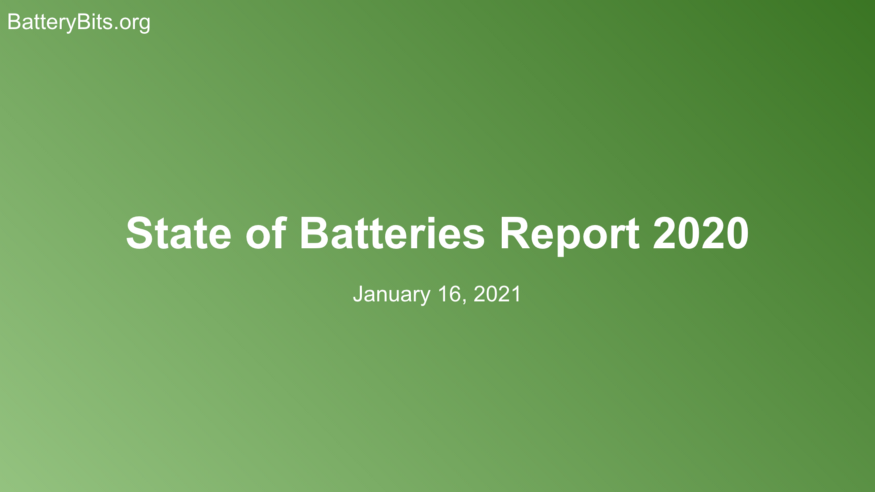 BatteryBits.org

State of Batteries Report 2020

January 16, 2021